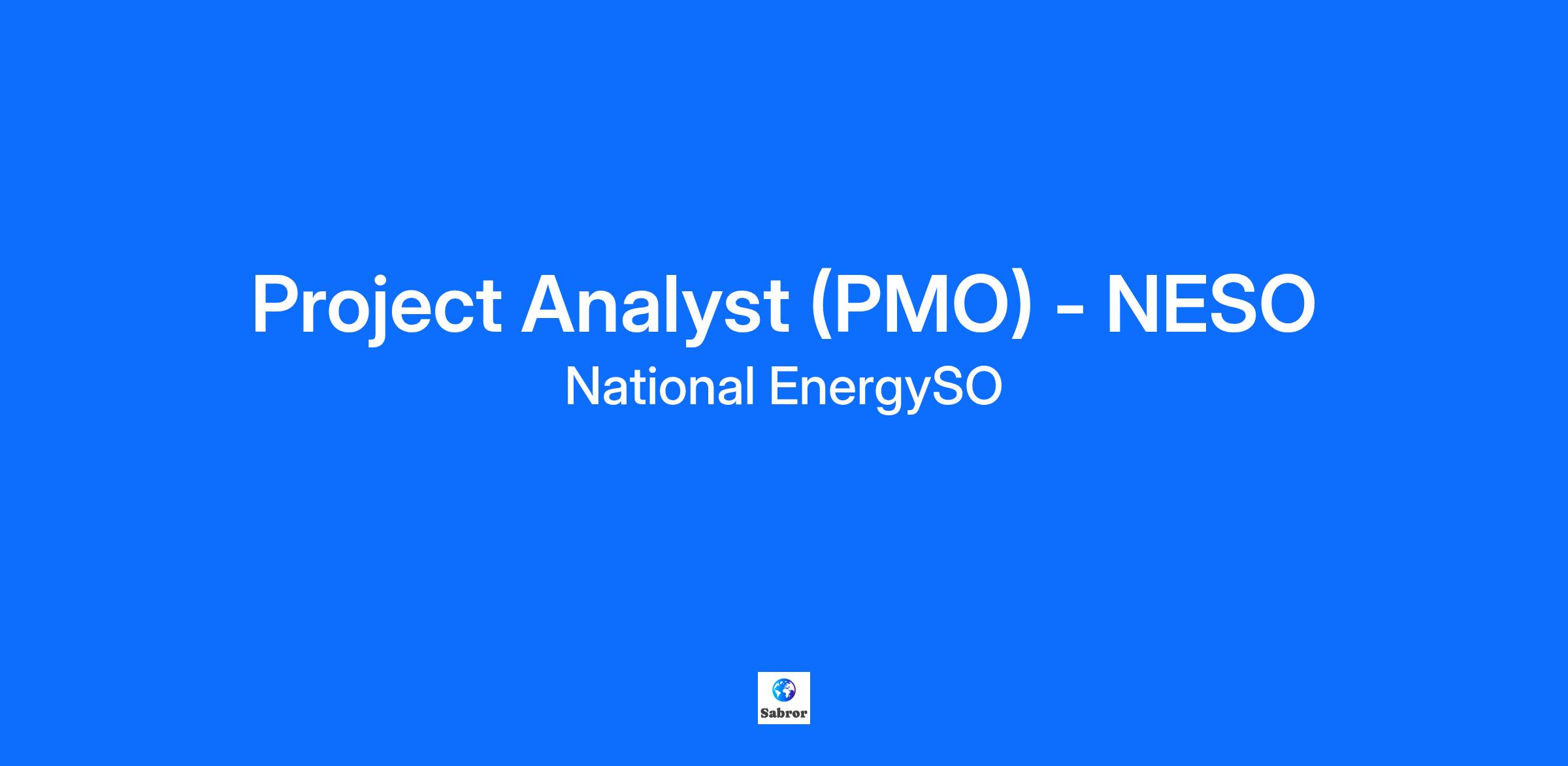 Project Analyst (PMO) - NESO

National EnergySO

Sabror